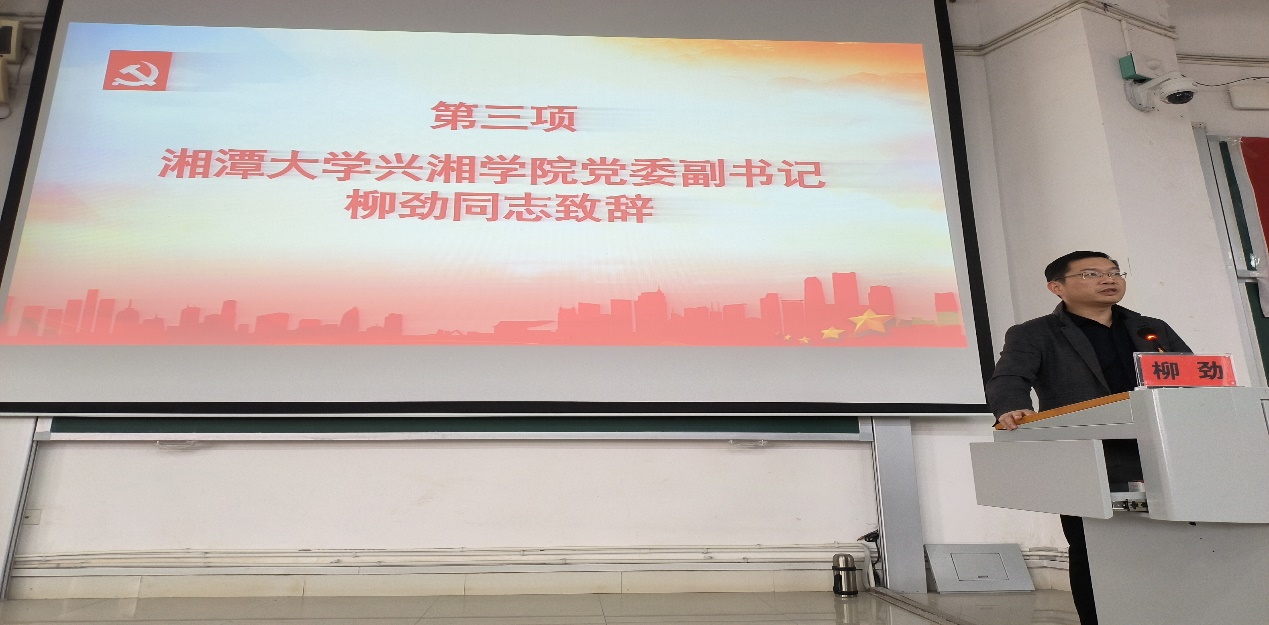 第三项

湘潭大学兴湘学院党委副书记
柳劲同志致辞

柳 劲